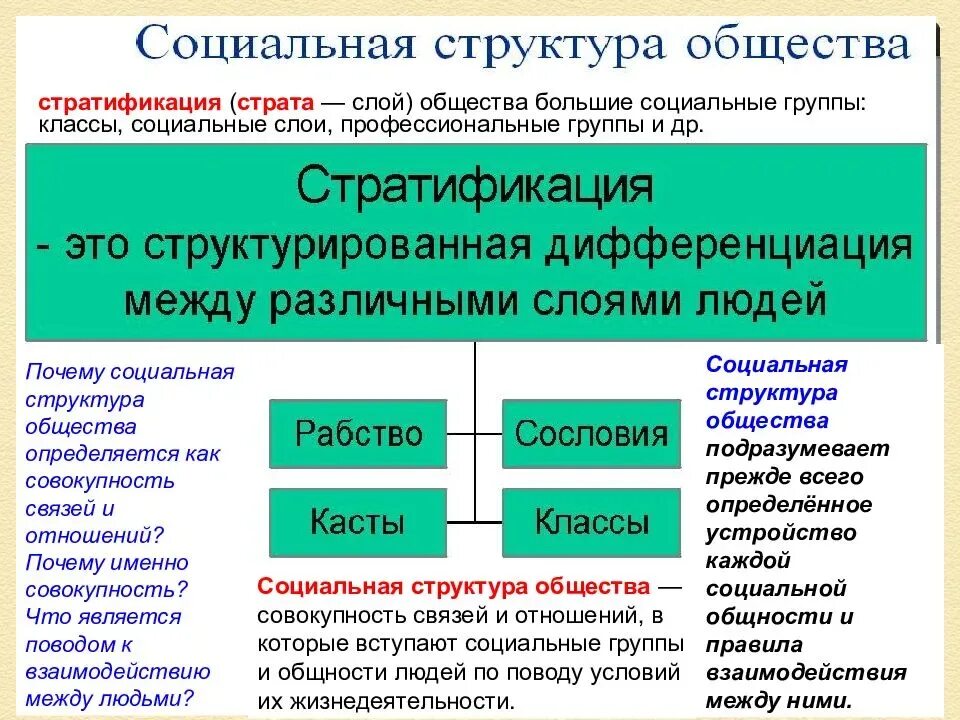 Социальная структура общества

стратификация (страта — слой) общества большие социальные группы: классы, социальные слои, профессиональные группы и др.

Стратификация
- это структурированная дифференциация между различными слоями людей

Почему социальная структура общества определяется как совокупность связей и отношений? Почему именно совокупность? Что является поводом к взаимодействию между людьми?

Рабство
Сословия
Касты
Классы

Социальная структура общества — совокупность связей и отношений, в которые вступают социальные группы и общности людей по поводу условий их жизнедеятельности.

Социальная структура общества подразумевает прежде всего определённое устройство каждой социальной общности и правила взаимодействия между ними.